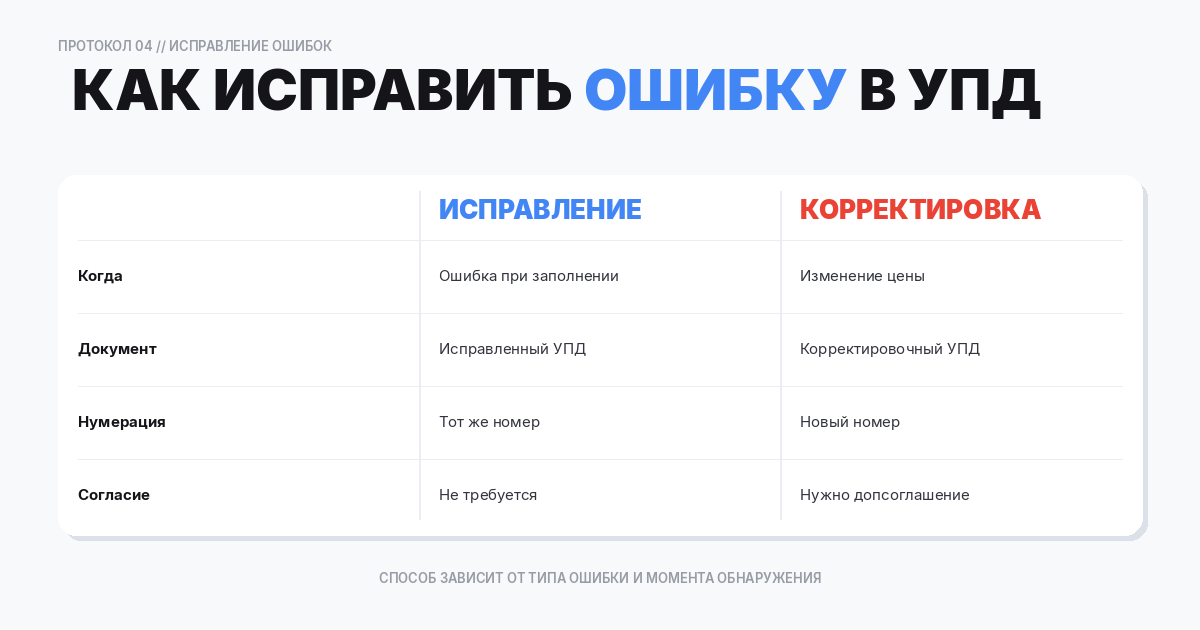 ПРОТОКОЛ 04 // ИСПРАВЛЕНИЕ ОШИБОК

КАК ИСПРАВИТЬ ОШИБКУ В УПД

| | ИСПРАВЛЕНИЕ | КОРРЕКТИРОВКА |
|---|---|---|
| Когда | Ошибка при заполнении | Изменение цены |
| Документ | Исправленный УПД | Корректировочный УПД |
| Нумерация | Тот же номер | Новый номер |
| Согласие | Не требуется | Нужно допсоглашение |

СПОСОБ ЗАВИСИТ ОТ ТИПА ОШИБКИ И МОМЕНТА ОБНАРУЖЕНИЯ